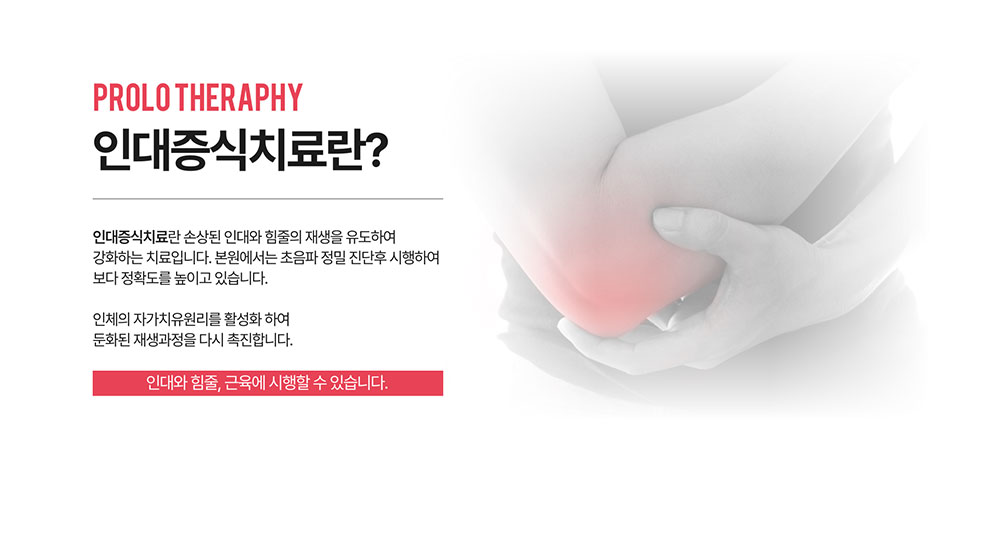 PROLO THERAPHY

인대증식치료란?

인대증식치료란 손상된 인대와 힘줄의 재생을 유도하여 강화하는 치료입니다. 본원에서는 초음파 정밀 진단후 시행하여 보다 정확도를 높이고 있습니다.

인체의 자가치유원리를 활성화 하여 둔화된 재생과정을 다시 촉진합니다.

인대와 힘줄, 근육에 시행할 수 있습니다.